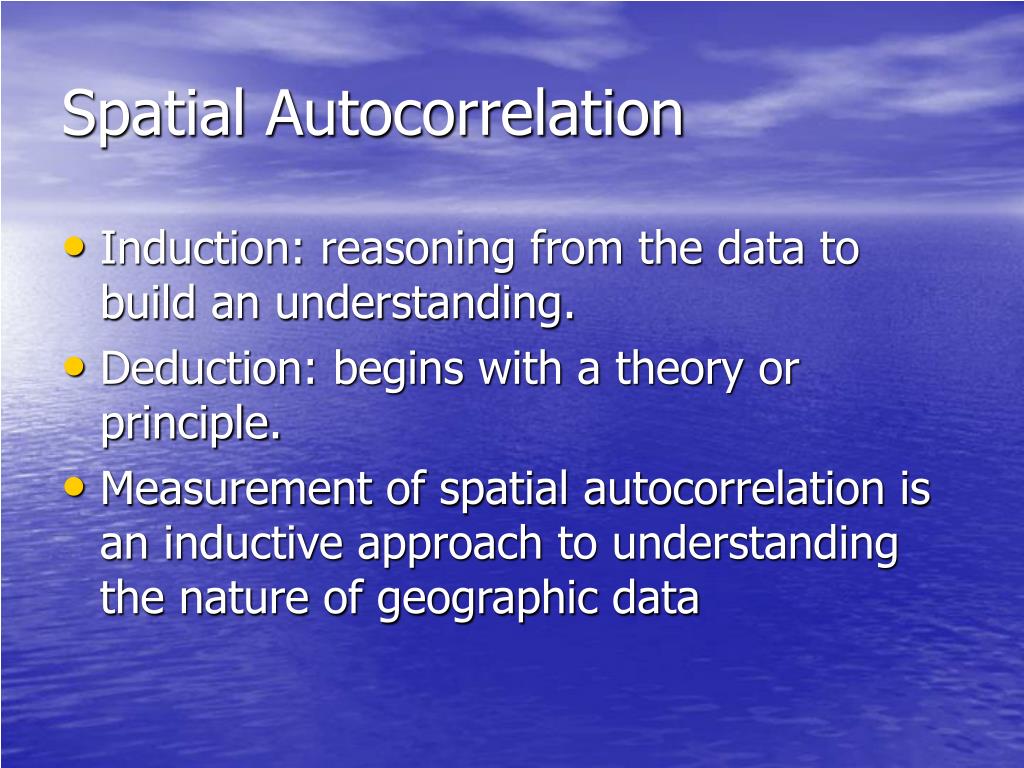 Spatial Autocorrelation

• Induction: reasoning from the data to build an understanding.
• Deduction: begins with a theory or principle.
• Measurement of spatial autocorrelation is an inductive approach to understanding the nature of geographic data